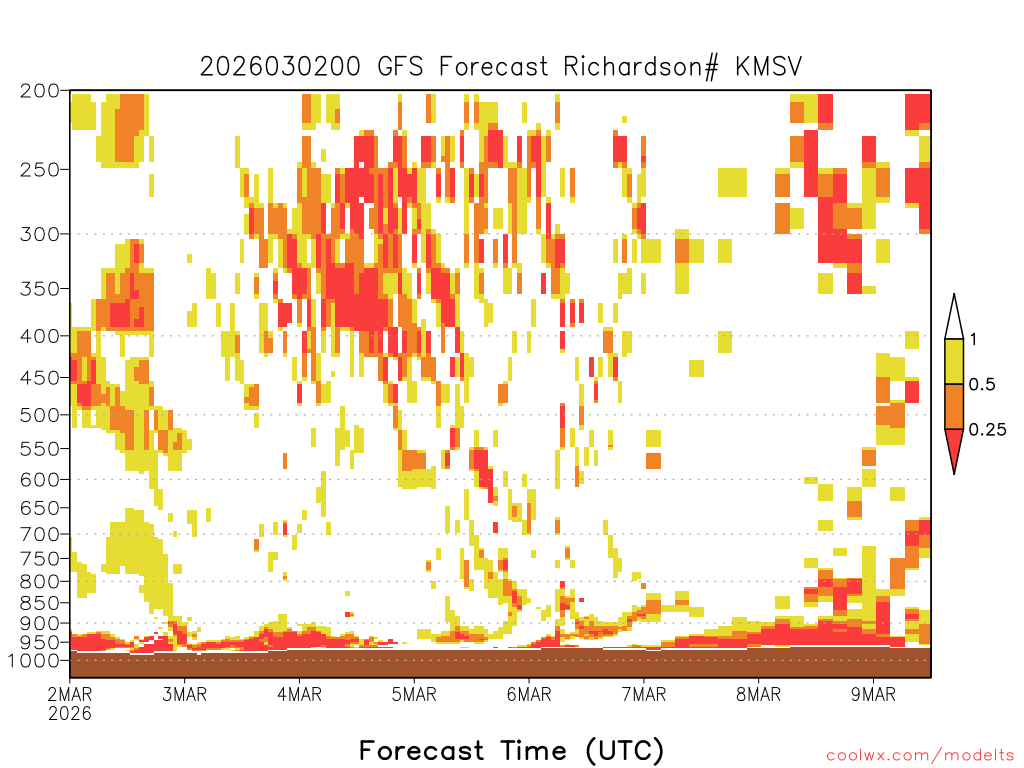 2026030200 GFS Forecast Richardson# KMSV

200
250
300
350
400
450
500
550
600
650
700
750
800
850
900
950
1000

1
0.5
0.25

2MAR
2026
3MAR
4MAR
5MAR
6MAR
7MAR
8MAR
9MAR

Forecast Time (UTC)

coolwx.com/modelts